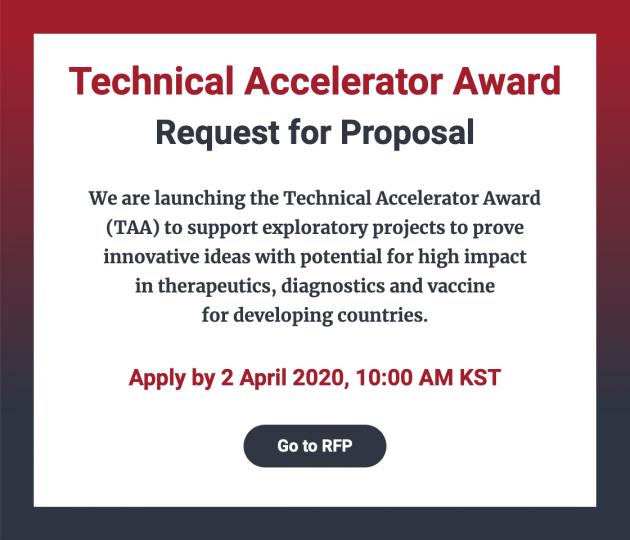 Technical Accelerator Award
Request for Proposal

We are launching the Technical Accelerator Award (TAA) to support exploratory projects to prove innovative ideas with potential for high impact in therapeutics, diagnostics and vaccine for developing countries.

Apply by 2 April 2020, 10:00 AM KST

Go to RFP